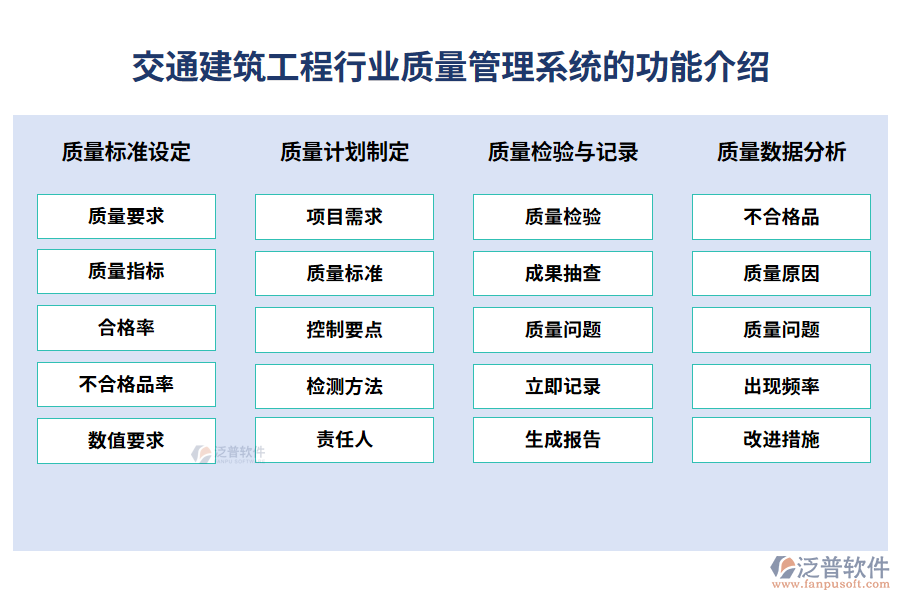 交通建筑工程行业质量管理系统的功能介绍

质量标准设定

质量要求

质量指标

合格率

不合格品率

数值要求

质量计划制定

项目需求

质量标准

控制要点

检测方法

责任人

质量检验与记录

质量检验

成果抽查

质量问题

立即记录

生成报告

质量数据分析

不合格品

质量原因

质量问题

出现频率

改进措施

泛普软件

泛普软件
www.fanpusoft.com